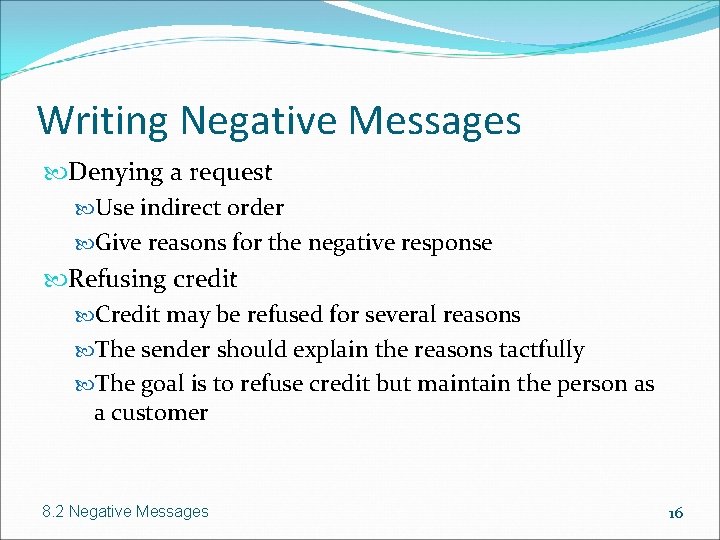 Writing Negative Messages

Denying a request

Use indirect order

Give reasons for the negative response

Refusing credit

Credit may be refused for several reasons

The sender should explain the reasons tactfully

The goal is to refuse credit but maintain the person as a customer

8.2 Negative Messages

16